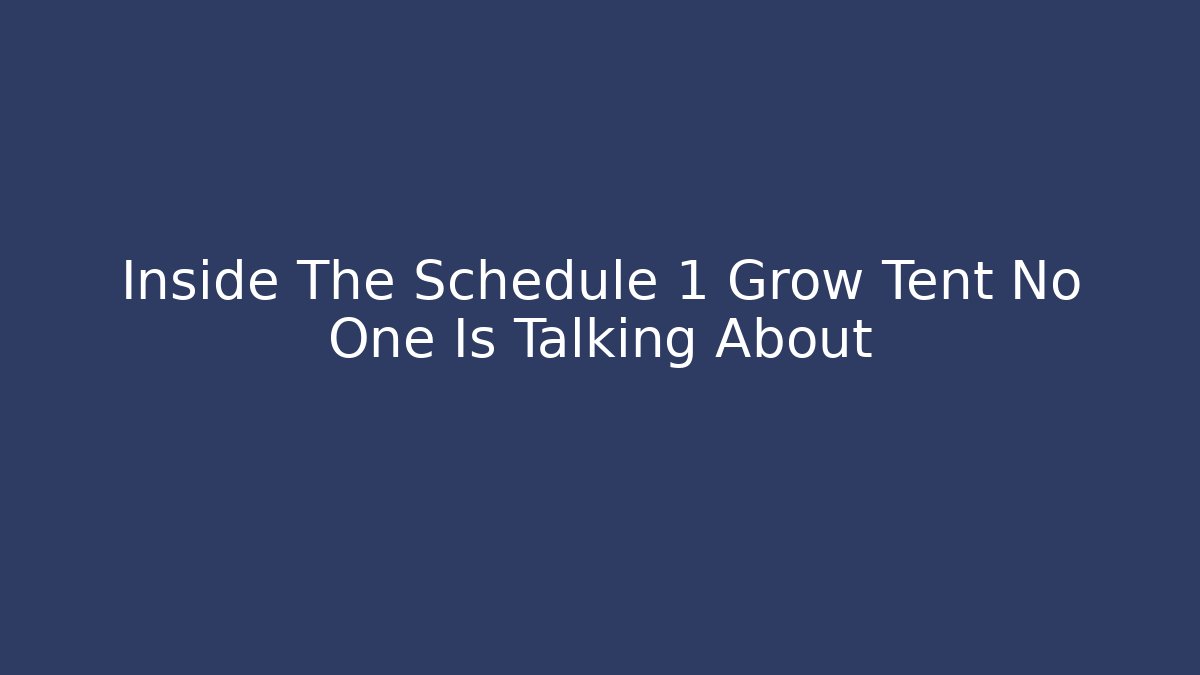 Inside The Schedule 1 Grow Tent No One Is Talking About